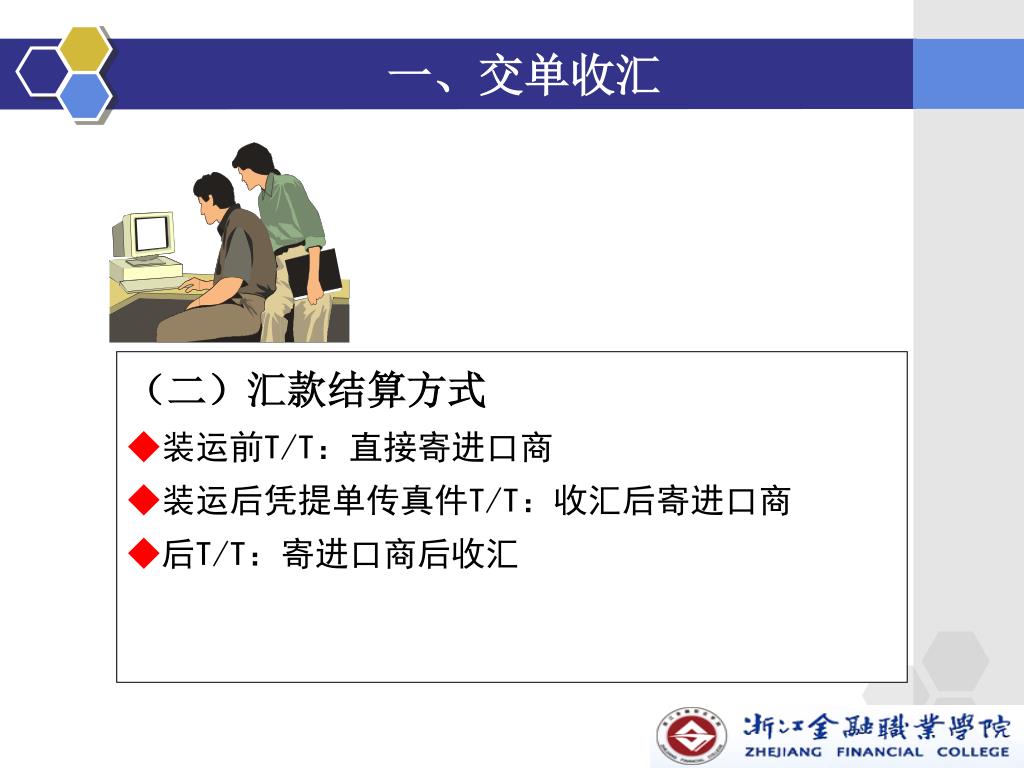 一、交单收汇

（二）汇款结算方式

◆装运前T/T：直接寄进口商

◆装运后凭提单传真件T/T：收汇后寄进口商

◆后T/T：寄进口商后收汇

浙江金融職業學院
ZHEJIANG FINANCIAL COLLEGE